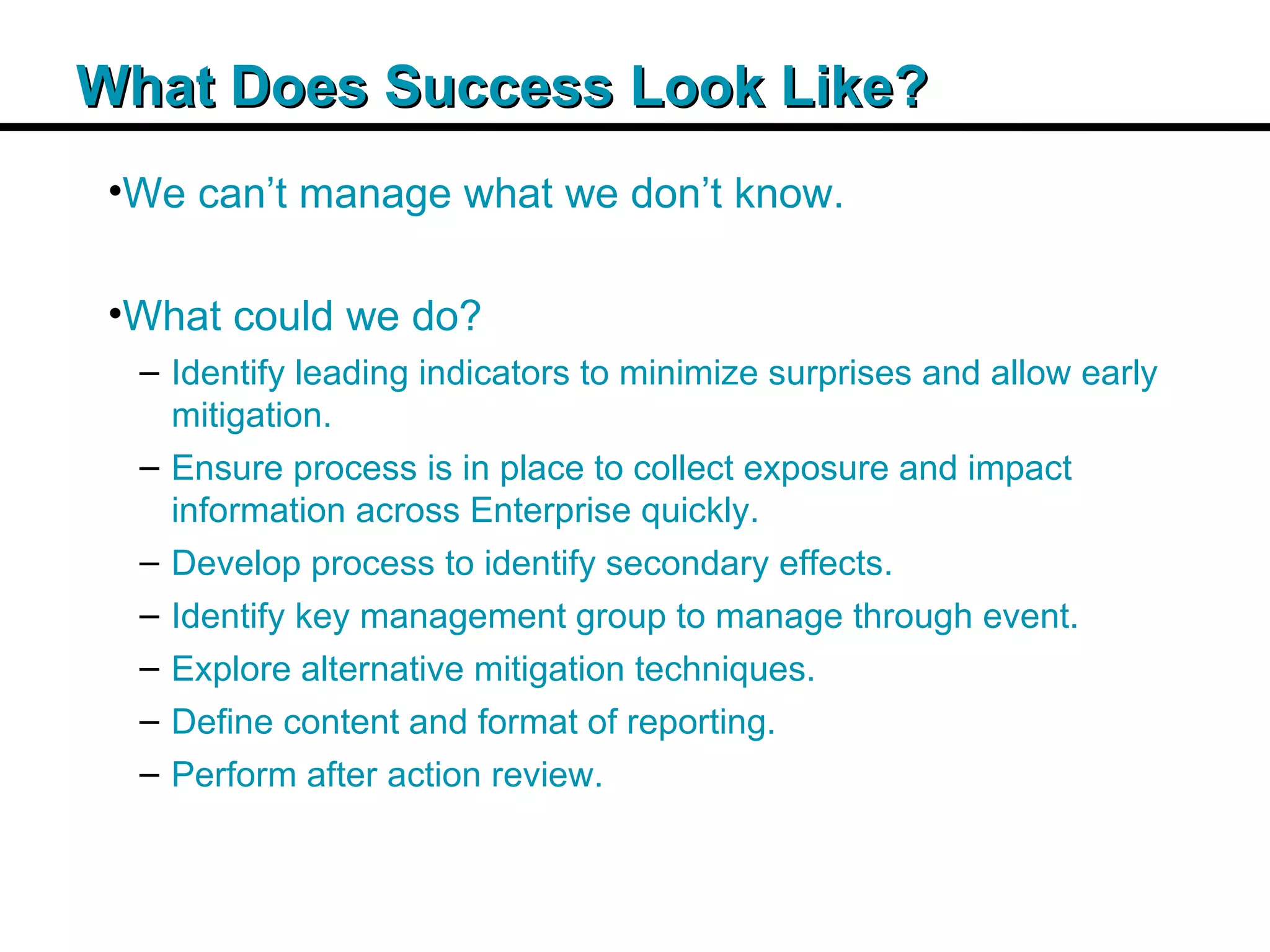 What Does Success Look Like?

•We can’t manage what we don’t know.

•What could we do?

– Identify leading indicators to minimize surprises and allow early mitigation.

– Ensure process is in place to collect exposure and impact information across Enterprise quickly.

– Develop process to identify secondary effects.

– Identify key management group to manage through event.

– Explore alternative mitigation techniques.

– Define content and format of reporting.

– Perform after action review.